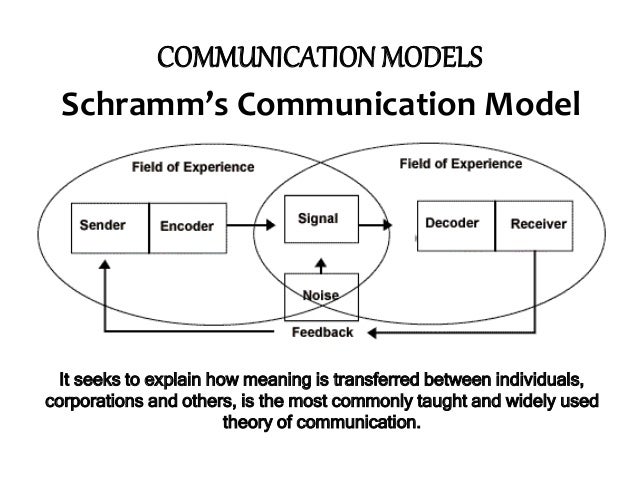 COMMUNICATION MODELS

Schramm's Communication Model

Field of Experience

Field of Experience

Sender

Encoder

Signal

Decoder

Receiver

Noise

Feedback

It seeks to explain how meaning is transferred between individuals, corporations and others, is the most commonly taught and widely used theory of communication.